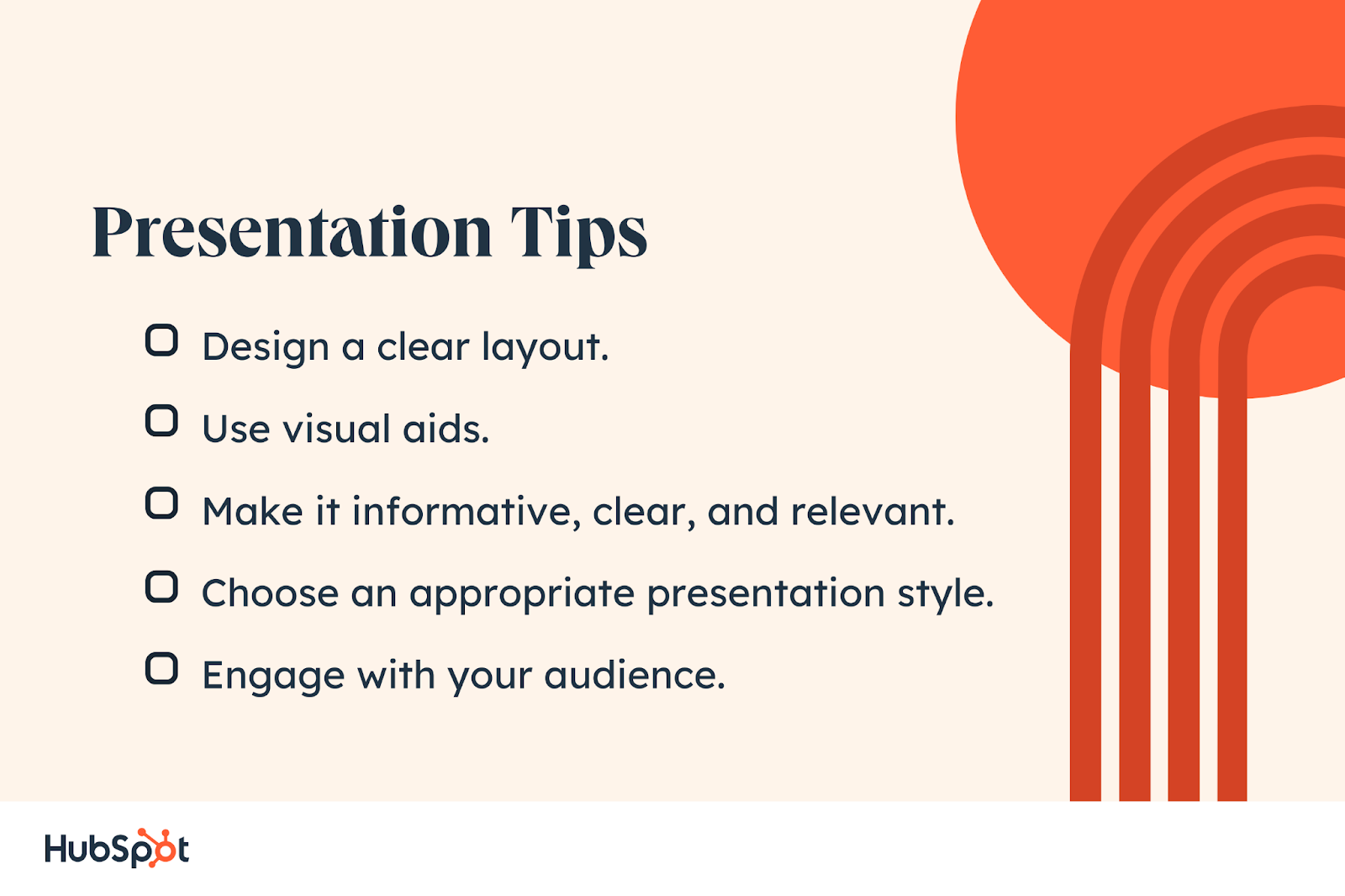 Presentation Tips

Design a clear layout.

Use visual aids.

Make it informative, clear, and relevant.

Choose an appropriate presentation style.

Engage with your audience.

HubSpot